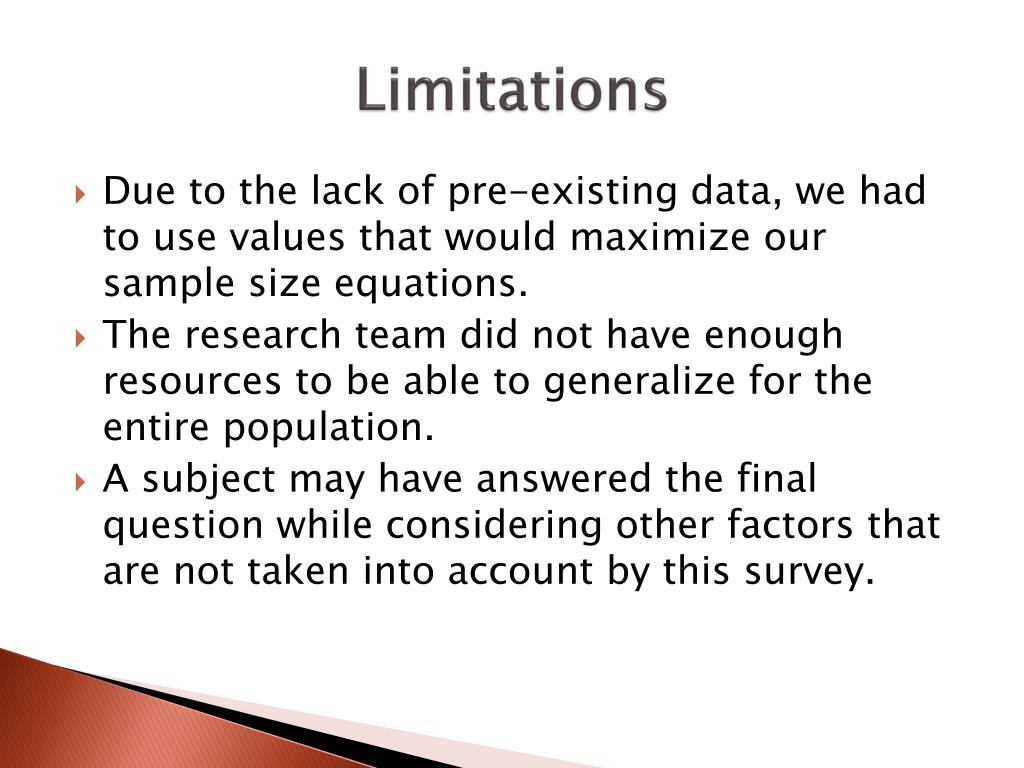 Limitations

Due to the lack of pre-existing data, we had to use values that would maximize our sample size equations.

The research team did not have enough resources to be able to generalize for the entire population.

A subject may have answered the final question while considering other factors that are not taken into account by this survey.